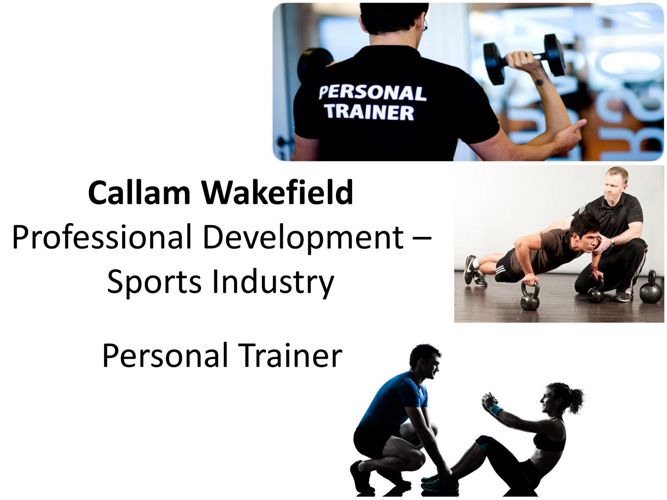 PERSONAL TRAINER

Callam Wakefield
Professional Development – Sports Industry

Personal Trainer